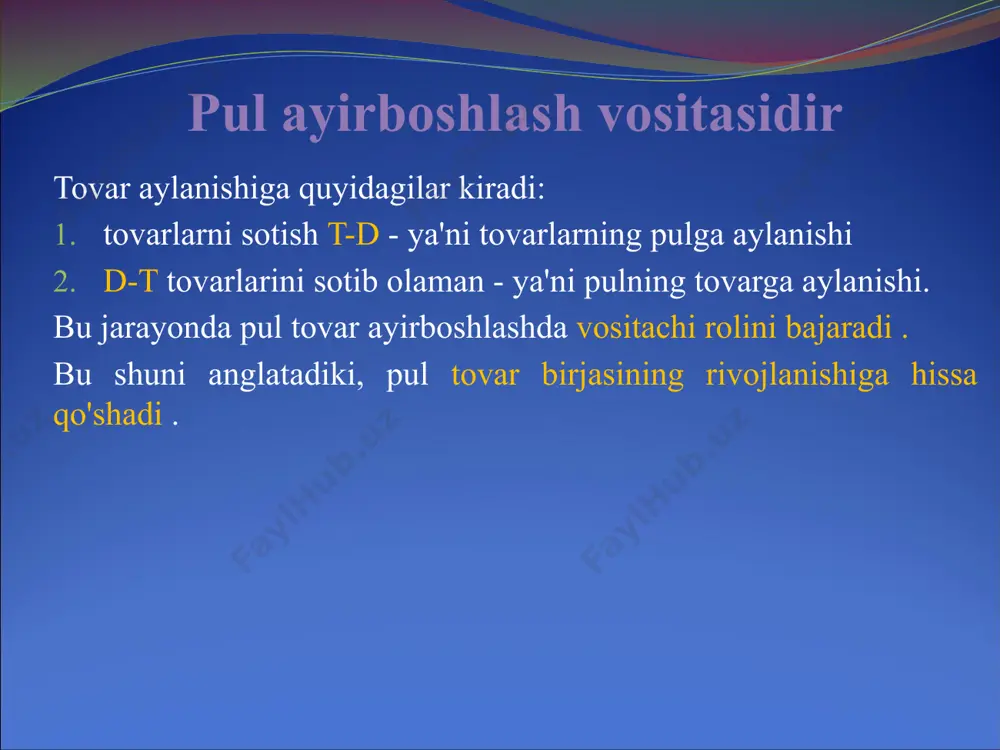 Pul ayirboshlash vositasidir

Tovar aylanishiga quyidagilar kiradi:

1. tovarlarni sotish T-D - ya'ni tovarlarning pulga aylanishi
2. D-T tovarlarini sotib olaman - ya'ni pulning tovarga aylanishi.

Bu jarayonda pul tovar ayirboshlashda vositachi rolini bajaradi .

Bu shuni anglatadiki, pul tovar birjasining rivojlanishiga hissa qo'shadi .

FaylHub.uz FaylHub.uz